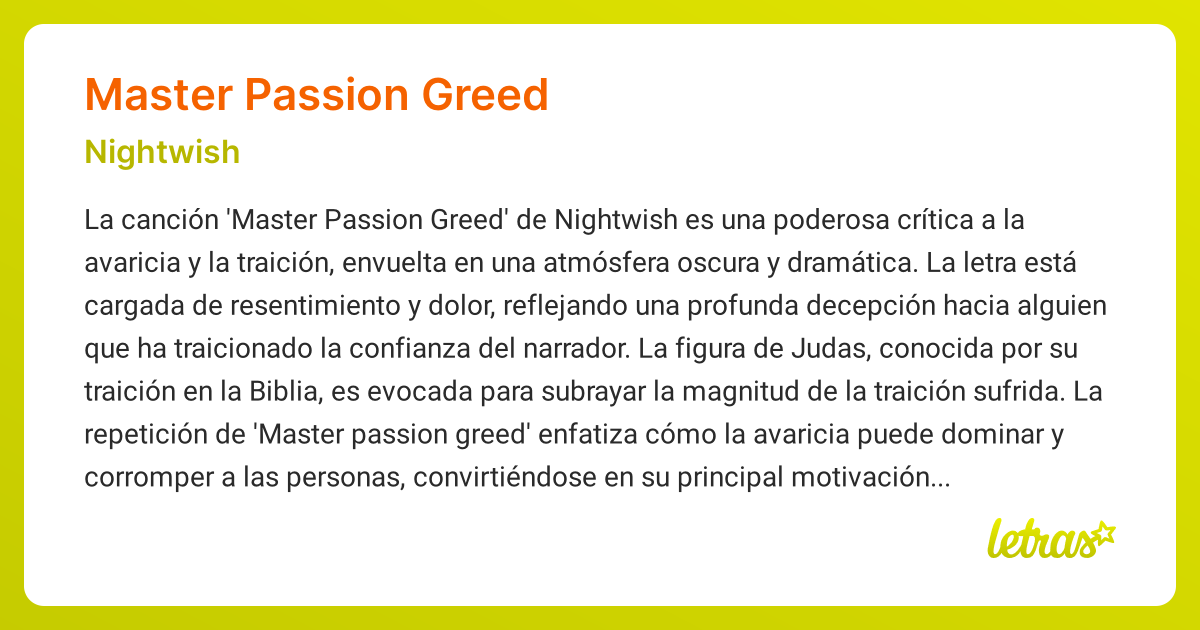 Master Passion Greed

Nightwish

La canción 'Master Passion Greed' de Nightwish es una poderosa crítica a la avaricia y la traición, envuelta en una atmósfera oscura y dramática. La letra está cargada de resentimiento y dolor, reflejando una profunda decepción hacia alguien que ha traicionado la confianza del narrador. La figura de Judas, conocida por su traición en la Biblia, es evocada para subrayar la magnitud de la traición sufrida. La repetición de 'Master passion greed' enfatiza cómo la avaricia puede dominar y corromper a las personas, convirtiéndose en su principal motivación...

letras